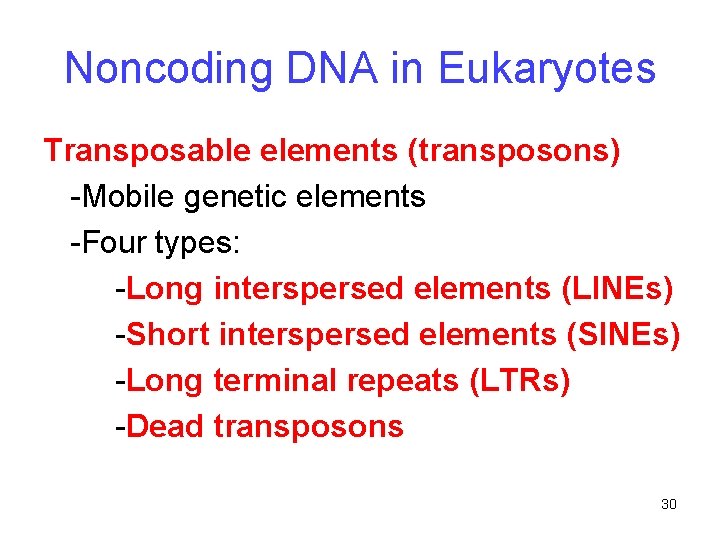 Noncoding DNA in Eukaryotes

Transposable elements (transposons)
-Mobile genetic elements
-Four types:
-Long interspersed elements (LINEs)
-Short interspersed elements (SINEs)
-Long terminal repeats (LTRs)
-Dead transposons

30